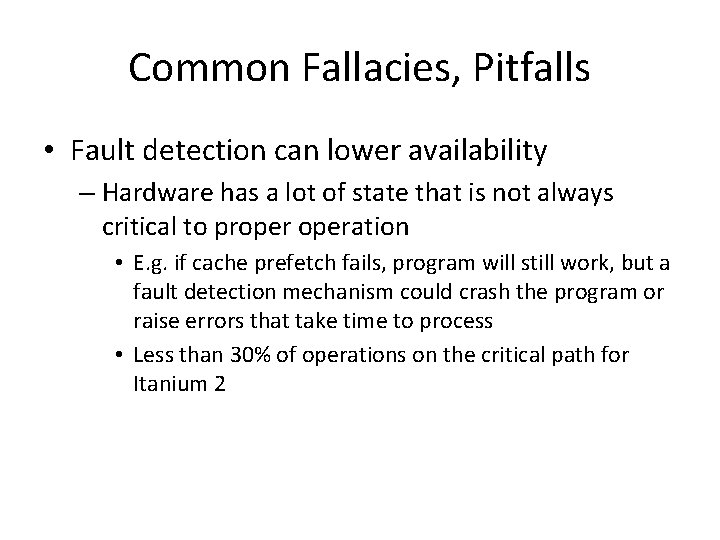 Common Fallacies, Pitfalls

• Fault detection can lower availability

– Hardware has a lot of state that is not always critical to proper operation

• E.g. if cache prefetch fails, program will still work, but a fault detection mechanism could crash the program or raise errors that take time to process

• Less than 30% of operations on the critical path for Itanium 2